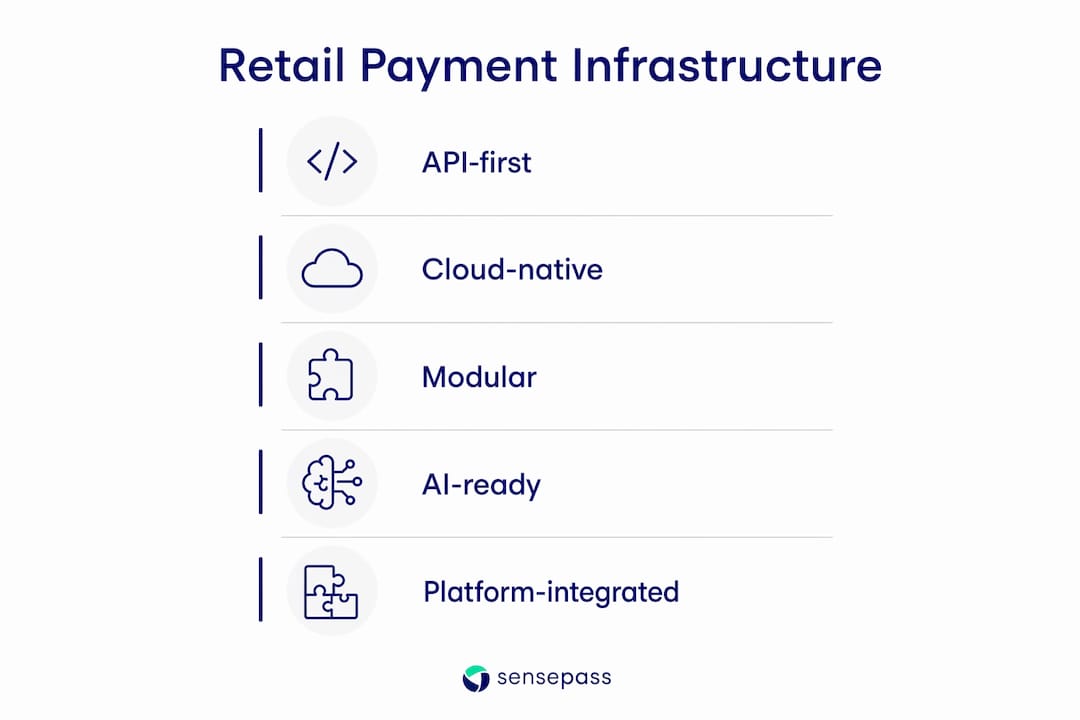 Retail Payment Infrastructure

API-first

Cloud-native

Modular

AI-ready

Platform-integrated

sensepass